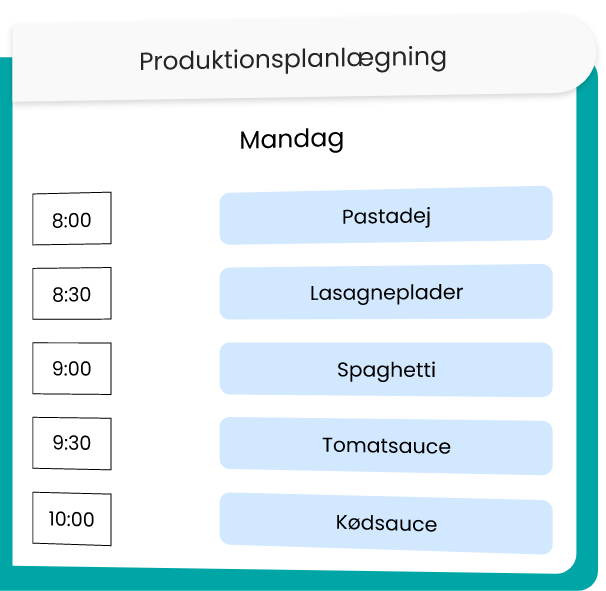 Produktionsplanlægning

Mandag

8:00 Pastadej

8:30 Lasagneplader

9:00 Spaghetti

9:30 Tomatsauce

10:00 Kødsauce